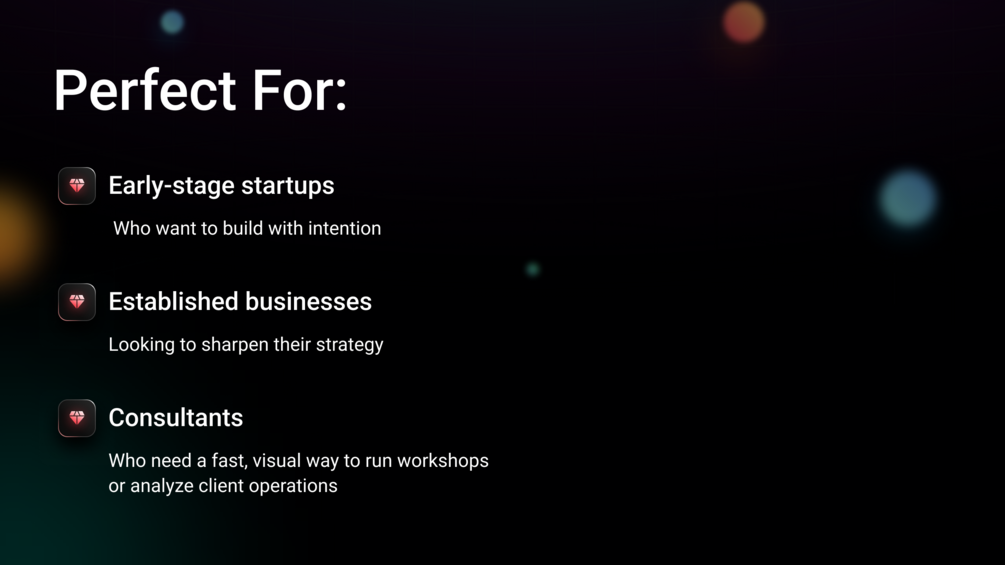 Perfect For:

Early-stage startups

Who want to build with intention

Established businesses

Looking to sharpen their strategy

Consultants

Who need a fast, visual way to run workshops or analyze client operations